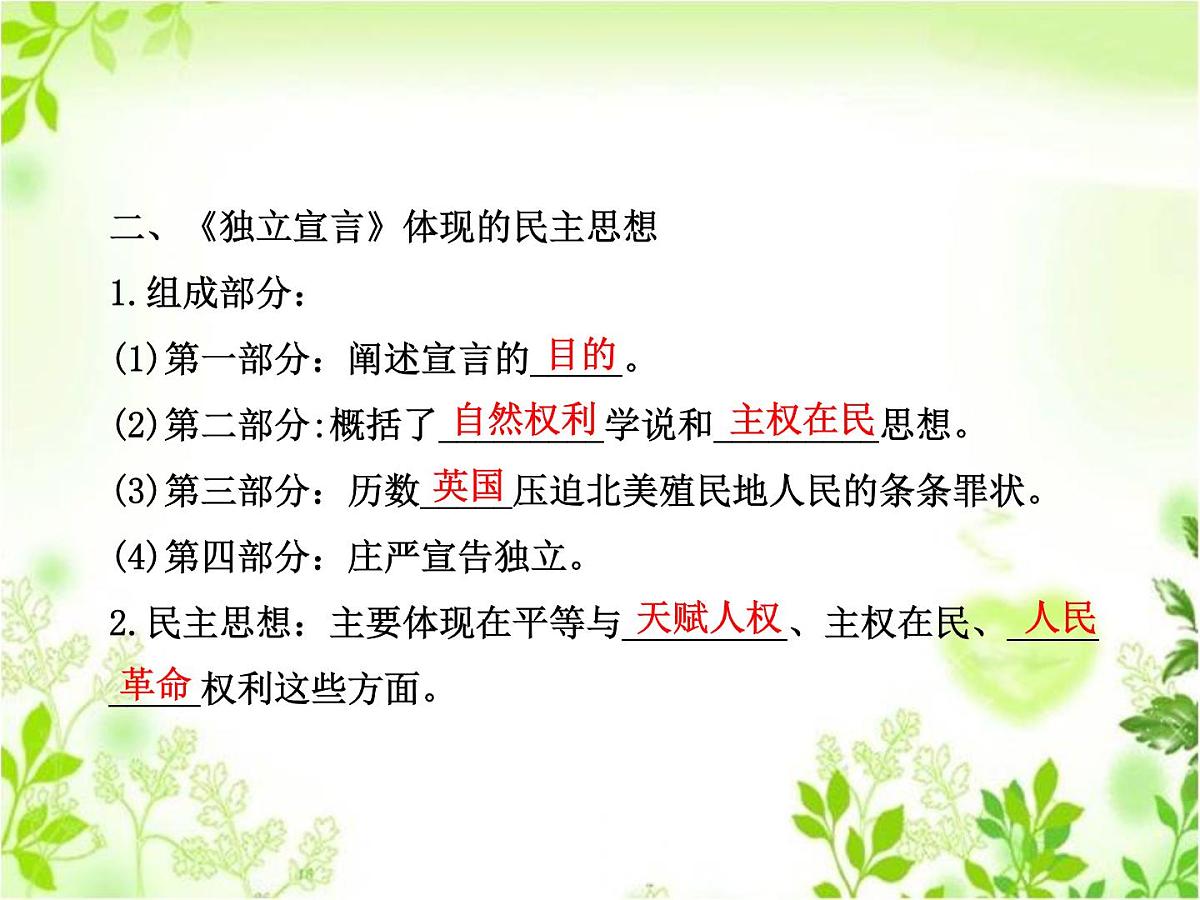 二、《独立宣言》体现的民主思想

1.组成部分：

(1)第一部分：阐述宣言的目的。

(2)第二部分:概括了自然权利学说和主权在民思想。

(3)第三部分：历数英国压迫北美殖民地人民的条条罪状。

(4)第四部分：庄严宣告独立。

2.民主思想：主要体现在平等与天赋人权、主权在民、人民革命权利这些方面。